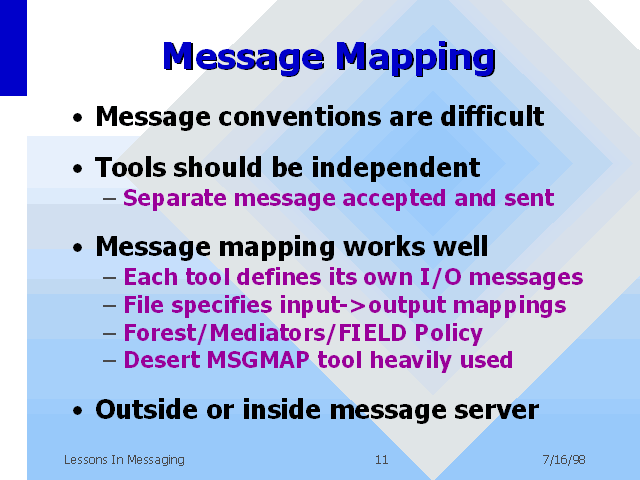 Message Mapping

• Message conventions are difficult

• Tools should be independent
– Separate message accepted and sent

• Message mapping works well
– Each tool defines its own I/O messages
– File specifies input->output mappings
– Forest/Mediators/FIELD Policy
– Desert MSGMAP tool heavily used

• Outside or inside message server

Lessons In Messaging 11 7/16/98